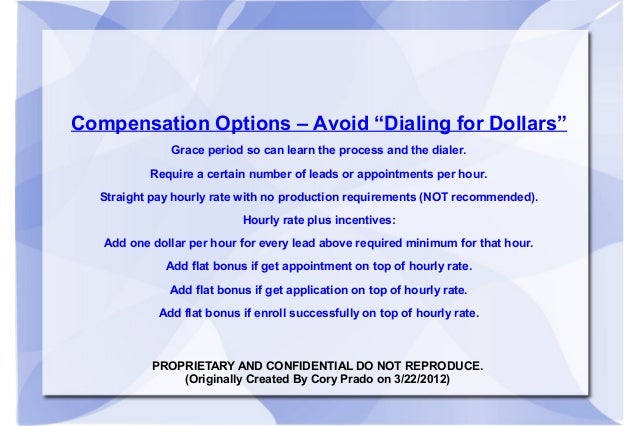 Compensation Options – Avoid “Dialing for Dollars”

Grace period so can learn the process and the dialer.

Require a certain number of leads or appointments per hour.

Straight pay hourly rate with no production requirements (NOT recommended).

Hourly rate plus incentives:

Add one dollar per hour for every lead above required minimum for that hour.

Add flat bonus if get appointment on top of hourly rate.

Add flat bonus if get application on top of hourly rate.

Add flat bonus if enroll successfully on top of hourly rate.

PROPRIETARY AND CONFIDENTIAL DO NOT REPRODUCE.
(Originally Created By Cory Prado on 3/22/2012)